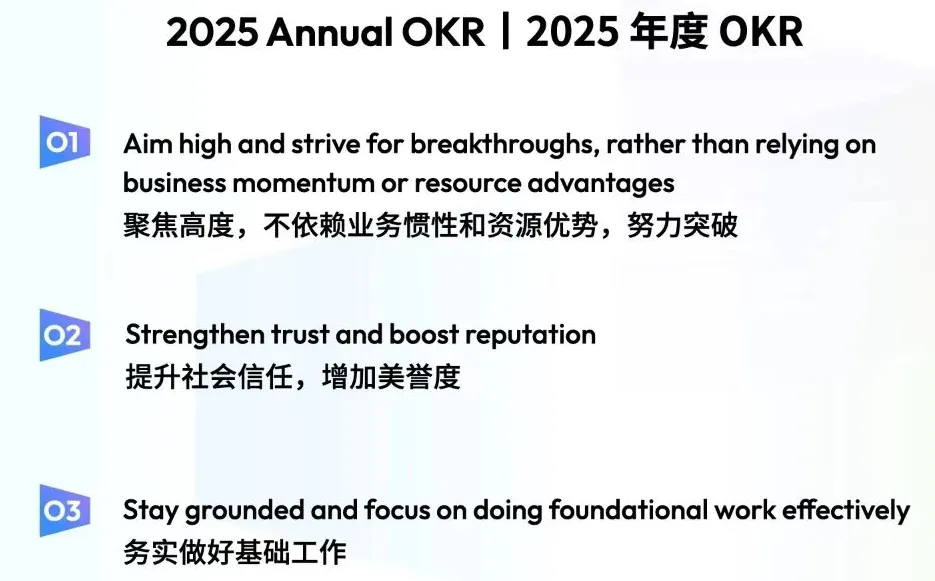 2025 Annual OKR | 2025 年度 OKR

01

Aim high and strive for breakthroughs, rather than relying on business momentum or resource advantages
聚焦高度，不依赖业务惯性和资源优势，努力突破

02

Strengthen trust and boost reputation
提升社会信任，增加美誉度

03

Stay grounded and focus on doing foundational work effectively
务实做好基础工作